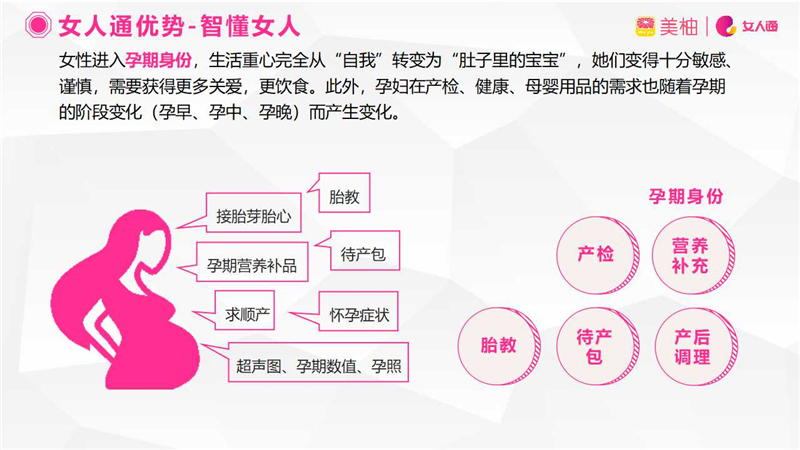 女人通优势-智懂女人

美柚 | 女人通

女性进入孕期身份，生活重心完全从“自我”转变为“肚子里的宝宝”，她们变得十分敏感、谨慎，需要获得更多关爱，更饮食。此外，孕妇在产检、健康、母婴用品的需求也随着孕期的阶段变化（孕早、孕中、孕晚）而产生变化。

接胎芽胎心

胎教

孕期营养补品

待产包

求顺产

怀孕症状

超声图、孕期数值、孕照

孕期身份

产检

营养补充

胎教

待产包

产后调理